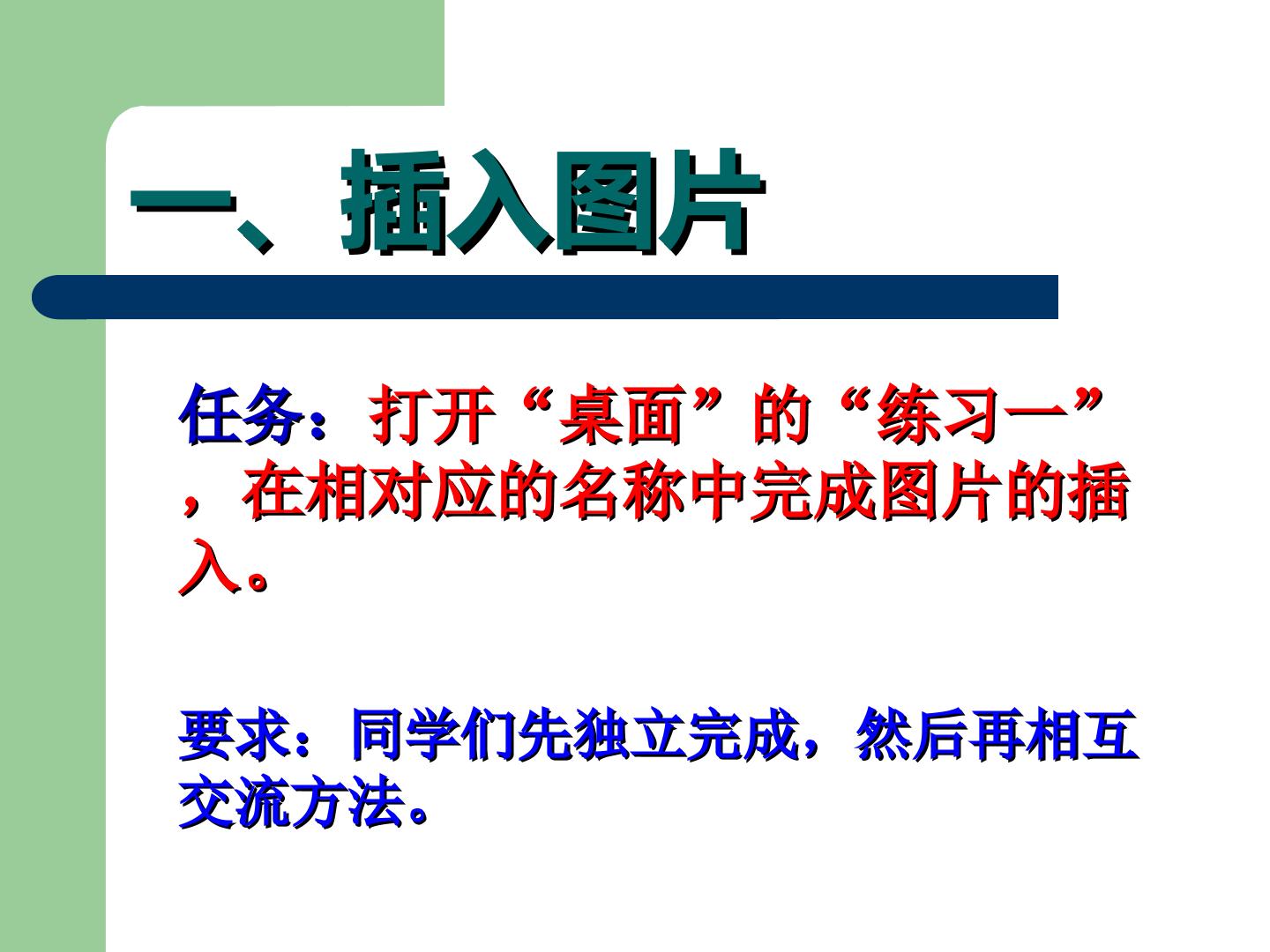 一、插入图片

任务：打开“桌面”的“练习一”，在相对应的名称中完成图片的插入。

要求：同学们先独立完成，然后再相互交流方法。